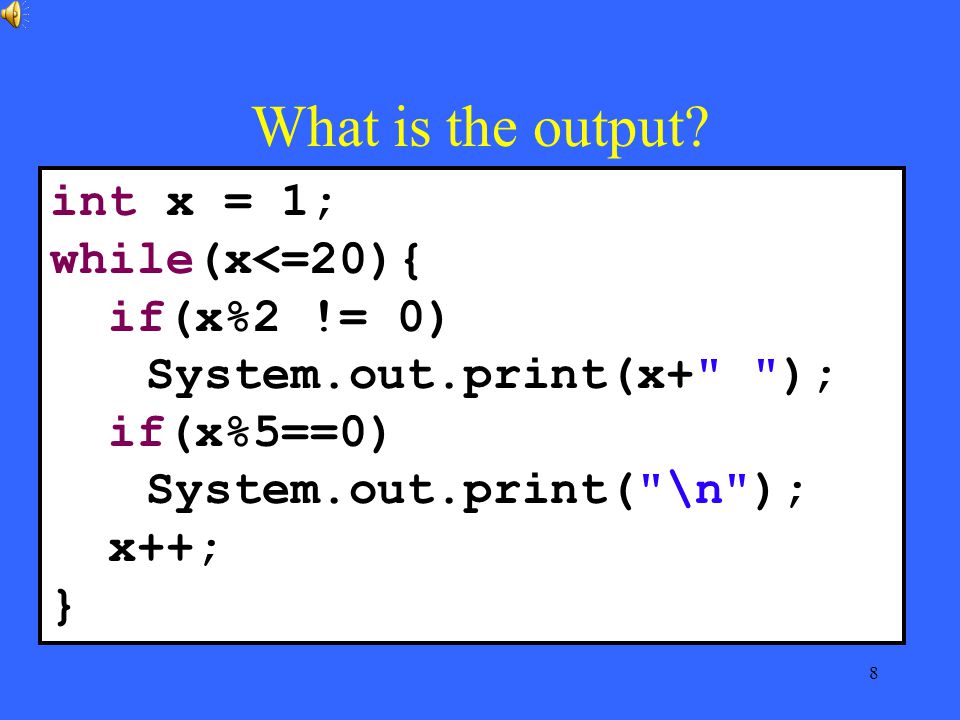 What is the output?

int x = 1;
while(x<=20){
  if(x%2 != 0)
    System.out.print(x+" ");
  if(x%5==0)
    System.out.print("\n");
  x++;
}

8